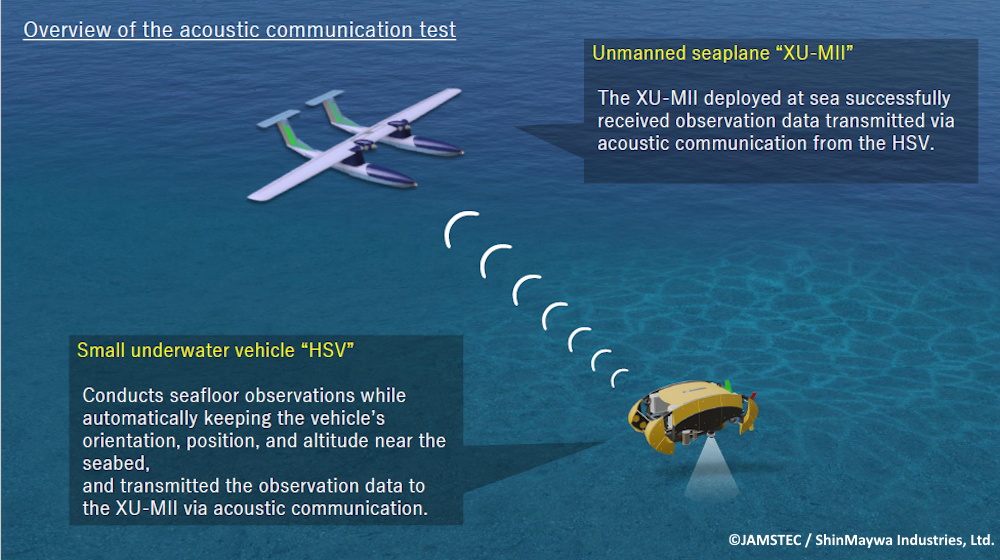 Overview of the acoustic communication test

Unmanned seaplane “XU-MII”

The XU-MII deployed at sea successfully received observation data transmitted via acoustic communication from the HSV.

Small underwater vehicle “HSV”

Conducts seafloor observations while automatically keeping the vehicle’s orientation, position, and altitude near the seabed,
and transmitted the observation data to the XU-MII via acoustic communication.

©JAMSTEC / ShinMaywa Industries, Ltd.